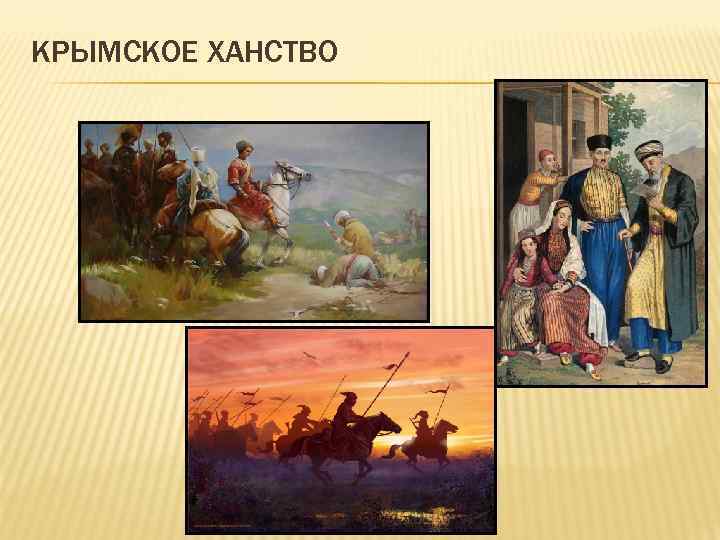 КРЫМСКОЕ ХАНСТВО